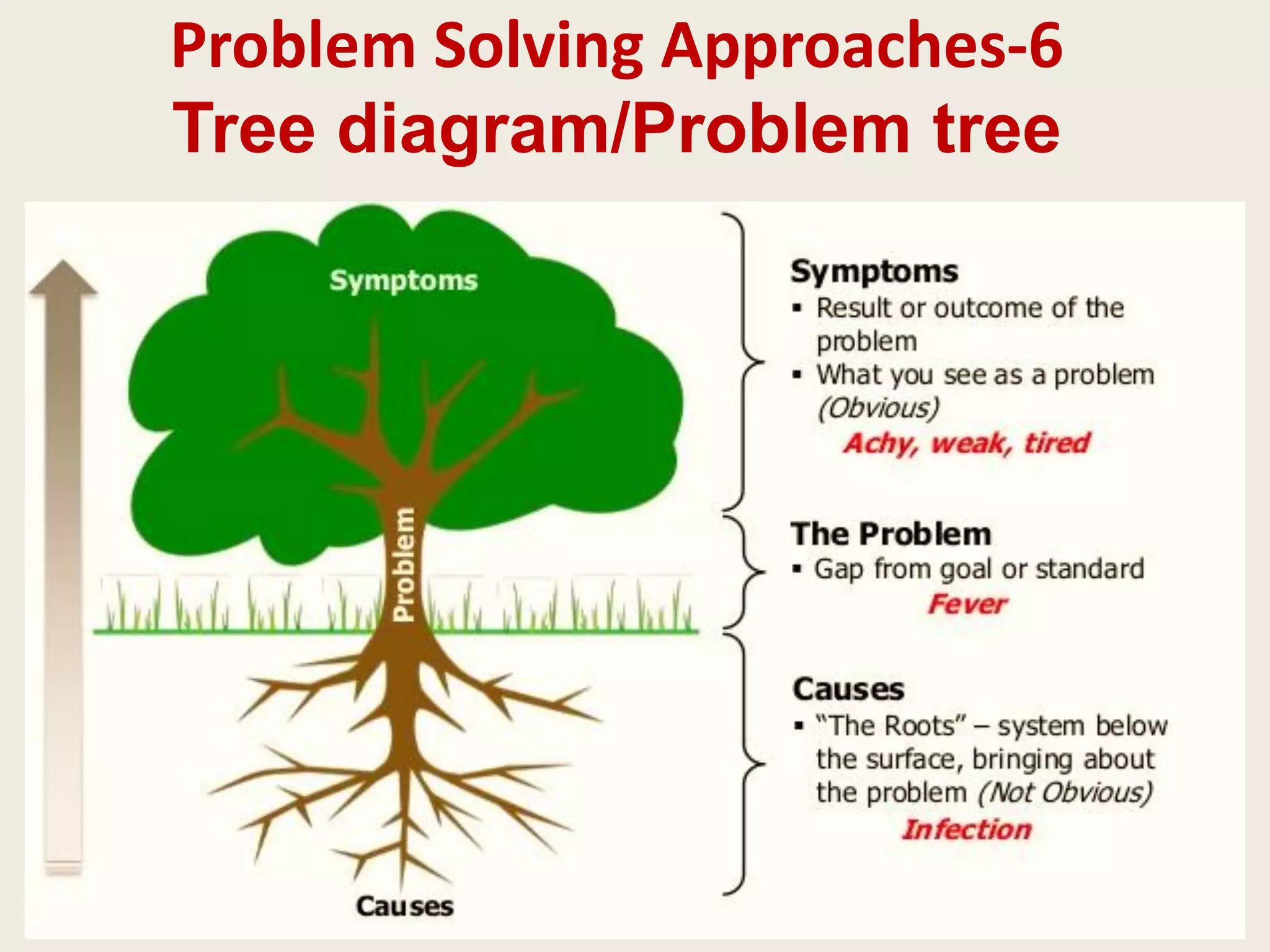 Problem Solving Approaches-6
Tree diagram/Problem tree

Symptoms

Problem

Causes

Symptoms
▪ Result or outcome of the problem
▪ What you see as a problem (Obvious)
Achy, weak, tired

The Problem
▪ Gap from goal or standard
Fever

Causes
▪ "The Roots" – system below the surface, bringing about the problem (Not Obvious)
Infection